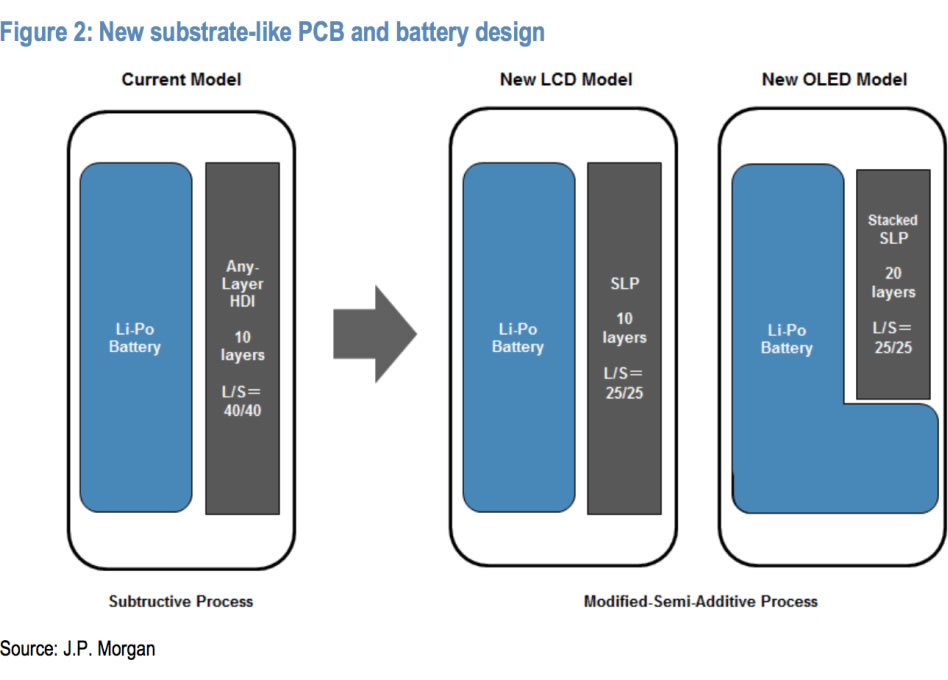 Figure 2: New substrate-like PCB and battery design

Current Model

Li-Po Battery

Any-Layer HDI

10 layers

L/S= 40/40

Subtructive Process

New LCD Model

Li-Po Battery

SLP

10 layers

L/S= 25/25

New OLED Model

Li-Po Battery

Stacked SLP

20 layers

L/S= 25/25

Modified-Semi-Additive Process

Source: J.P. Morgan